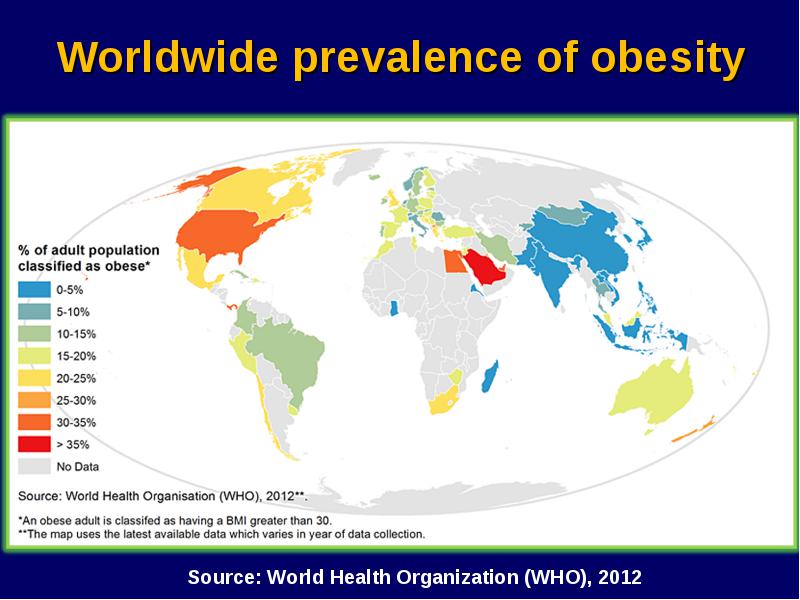 Worldwide prevalence of obesity

% of adult population classified as obese*

0-5%
5-10%
10-15%
15-20%
20-25%
25-30%
30-35%
> 35%
No Data

Source: World Health Organisation (WHO), 2012**.

*An obese adult is classifed as having a BMI greater than 30.
**The map uses the latest available data which varies in year of data collection.

Source: World Health Organization (WHO), 2012